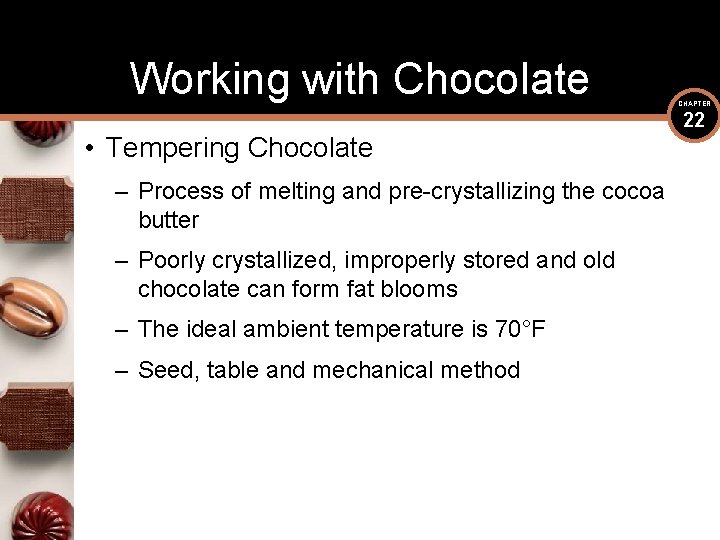 Working with Chocolate

CHAPTER 22

• Tempering Chocolate

– Process of melting and pre-crystallizing the cocoa butter

– Poorly crystallized, improperly stored and old chocolate can form fat blooms

– The ideal ambient temperature is 70°F

– Seed, table and mechanical method